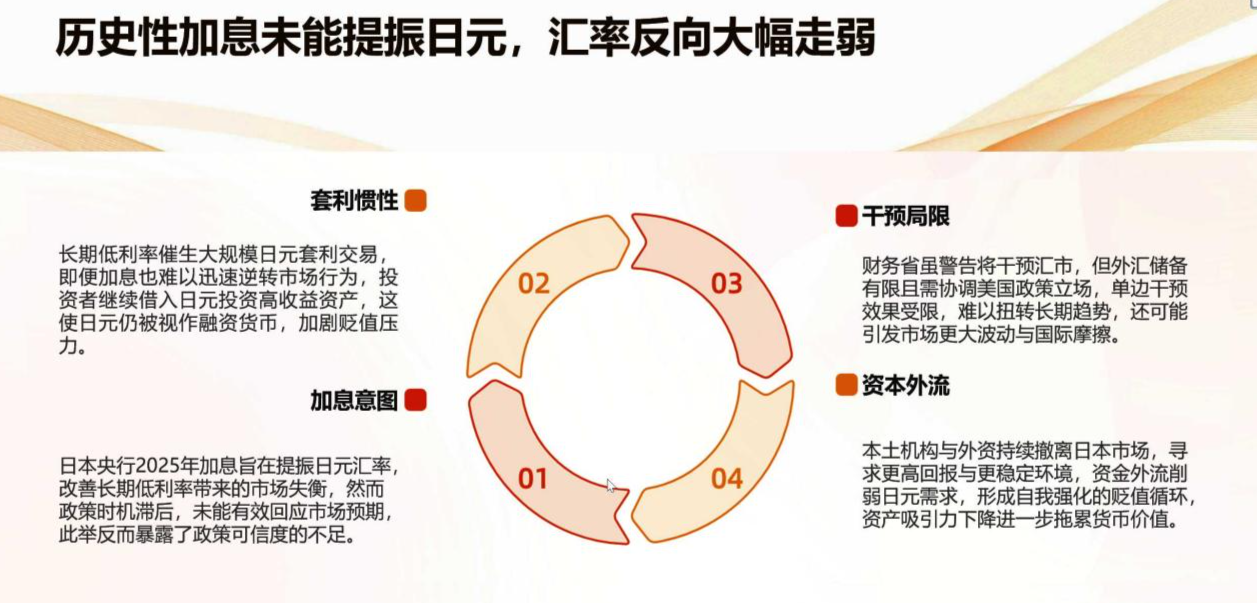 历史性加息未能提振日元，汇率反向大幅走弱

套利惯性

长期低利率催生大规模日元套利交易，即便加息也难以迅速逆转市场行为，投资者继续借入日元投资高收益资产，这使日元仍被视作融资货币，加剧贬值压力。

加息意图

日本央行2025年加息旨在提振日元汇率，改善长期低利率带来的市场失衡，然而政策时机滞后，未能有效回应市场预期，此举反而暴露了政策可信度的不足。

02

03

01

04

干预局限

财务省虽警告将干预汇市，但外汇储备有限且需协调美国政策立场，单边干预效果受限，难以扭转长期趋势，还可能引发市场更大波动与国际摩擦。

资本外流

本土机构与外资持续撤离日本市场，寻求更高回报与更稳定环境，资金外流削弱日元需求，形成自我强化的贬值循环，资产吸引力下降进一步拖累货币价值。